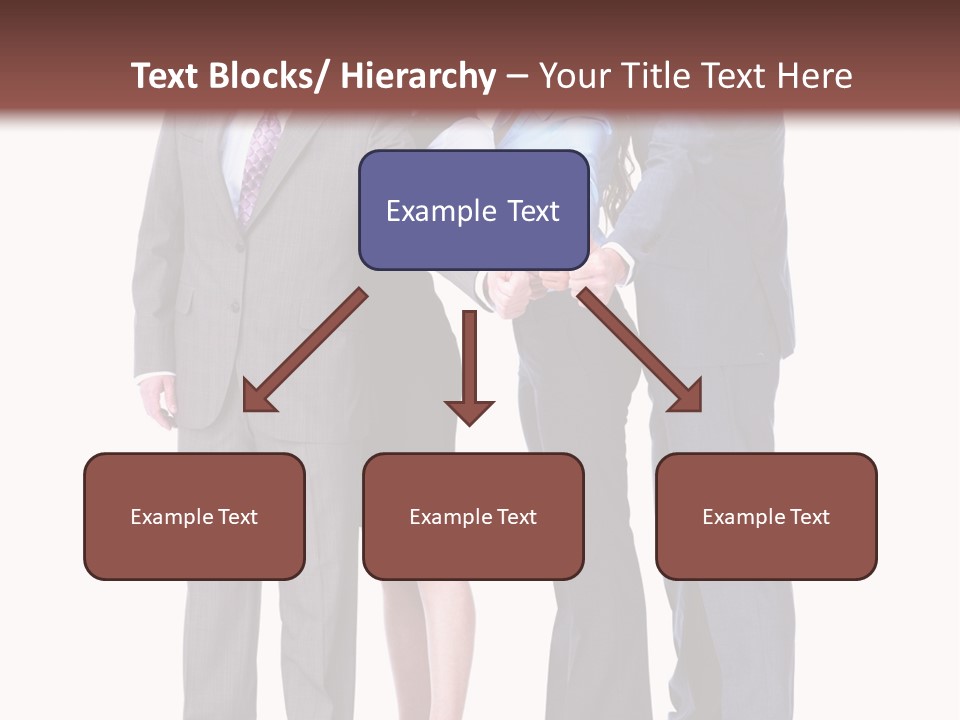 Text Blocks/ Hierarchy – Your Title Text Here

Example Text

Example Text

Example Text

Example Text